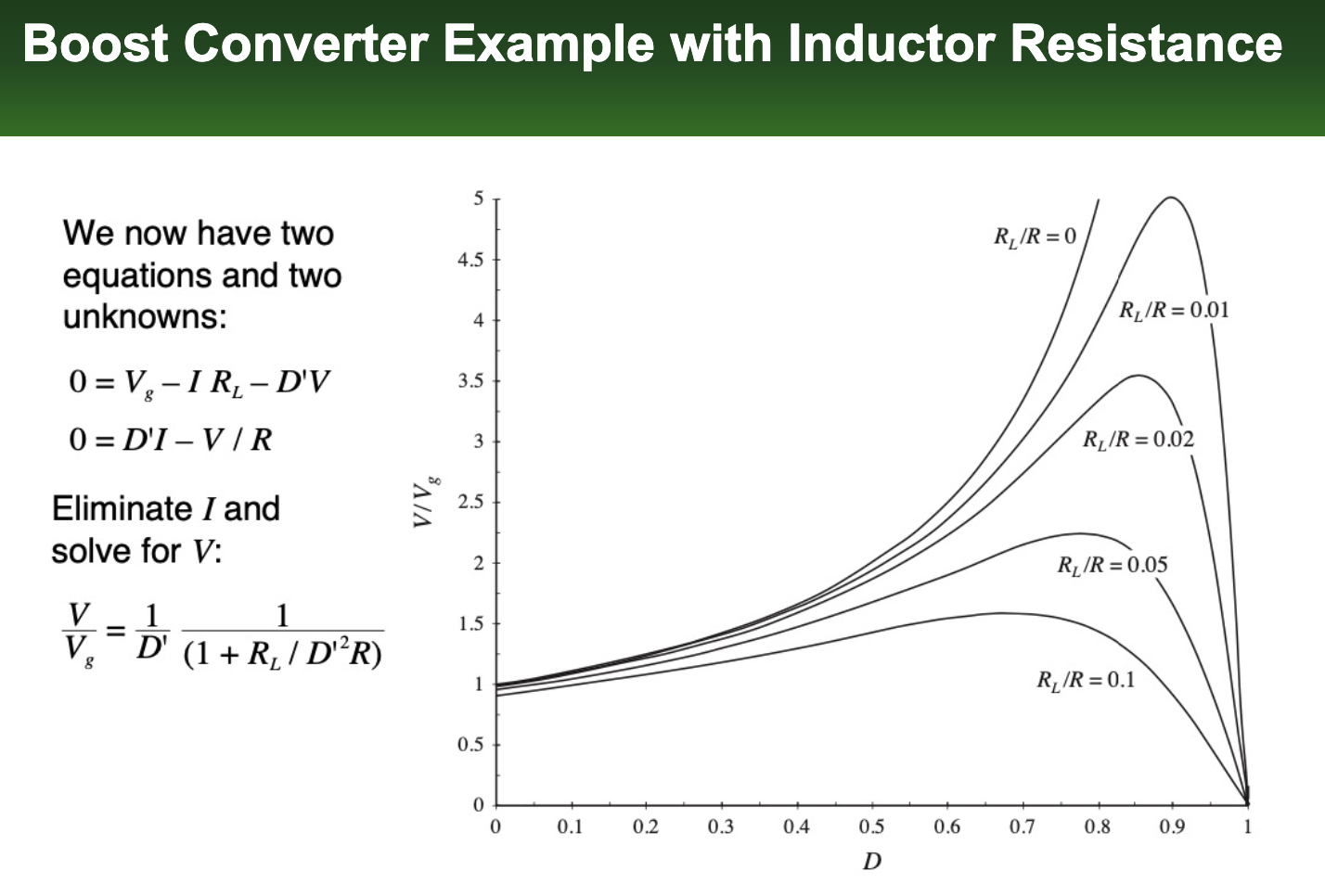 Boost Converter Example with Inductor Resistance

We now have two equations and two unknowns:

$0 = V_g - I R_L - D'V$

$0 = D'I - V / R$

Eliminate $I$ and solve for $V$:

$\frac{V}{V_g} = \frac{1}{D'} \frac{1}{(1 + R_L / D'^2 R)}$

5
4.5
4
3.5
3
2.5
2
1.5
1
0.5
0

$V/V_g$

0 0.1 0.2 0.3 0.4 0.5 0.6 0.7 0.8 0.9 1

$D$

$R_L/R = 0$

$R_L/R = 0.01$

$R_L/R = 0.02$

$R_L/R = 0.05$

$R_L/R = 0.1$